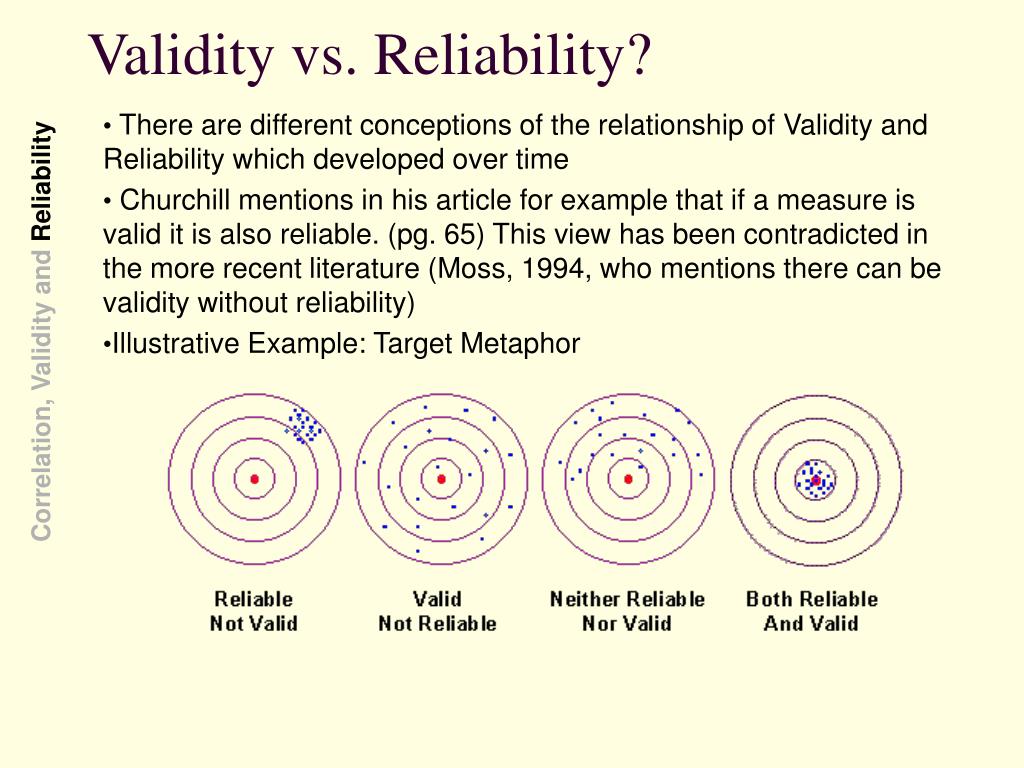 Validity vs. Reliability?

Correlation, Validity and Reliability

• There are different conceptions of the relationship of Validity and Reliability which developed over time

• Churchill mentions in his article for example that if a measure is valid it is also reliable. (pg. 65) This view has been contradicted in the more recent literature (Moss, 1994, who mentions there can be validity without reliability)

•Illustrative Example: Target Metaphor

Reliable Not Valid

Valid Not Reliable

Neither Reliable Nor Valid

Both Reliable And Valid